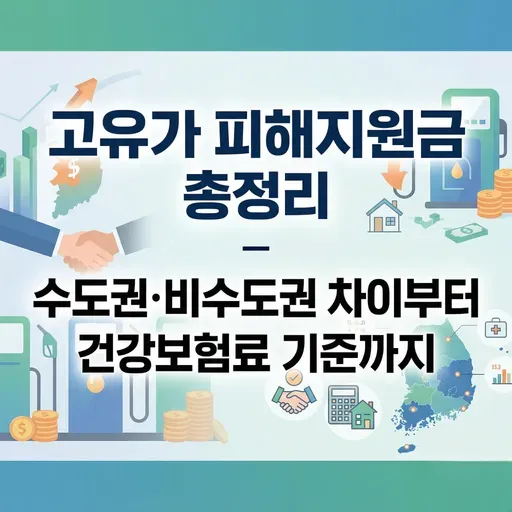 고유가 피해지원금 총정리

—

수도권·비수도권 차이부터 건강보험료 기준까지